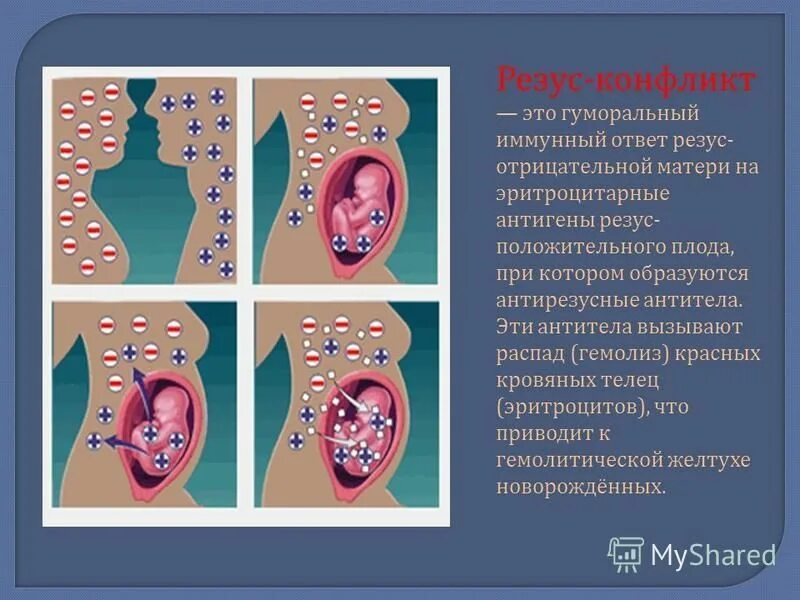 Резус-конфликт — это гуморальный иммунный ответ резус-отрицательной матери на эритроцитарные антигены резус-положительного плода, при котором образуются антирезусные антитела. Эти антитела вызывают распад (гемолиз) красных кровяных телец (эритроцитов), что приводит к гемолитической желтухе новорождённых.

MyShared